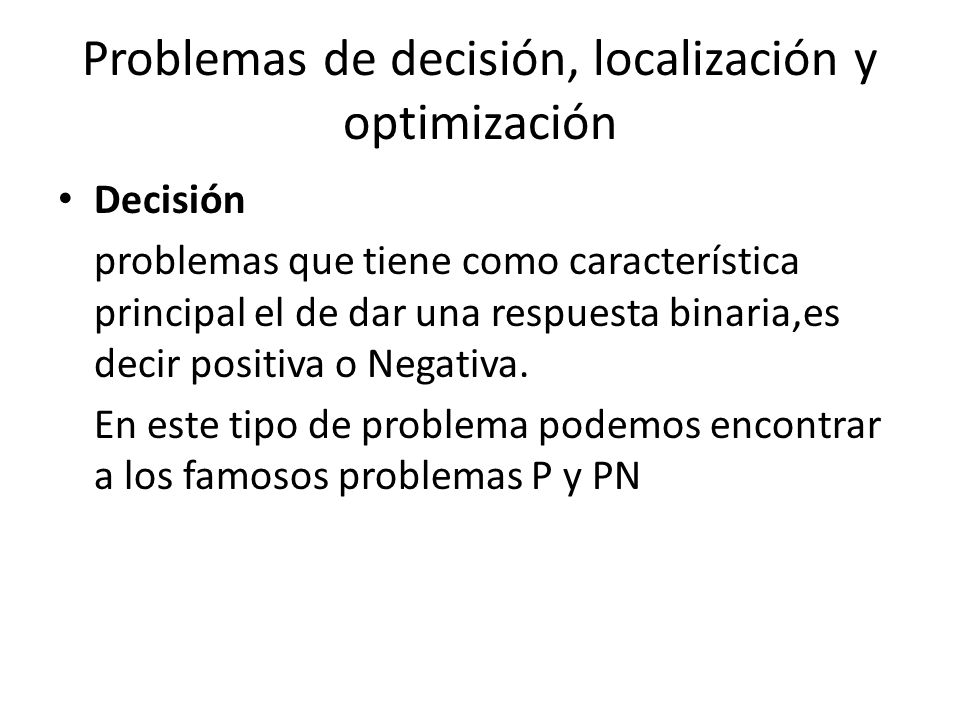 Problemas de decisión, localización y optimización

• Decisión

problemas que tiene como característica principal el de dar una respuesta binaria,es decir positiva o Negativa.

En este tipo de problema podemos encontrar a los famosos problemas P y PN